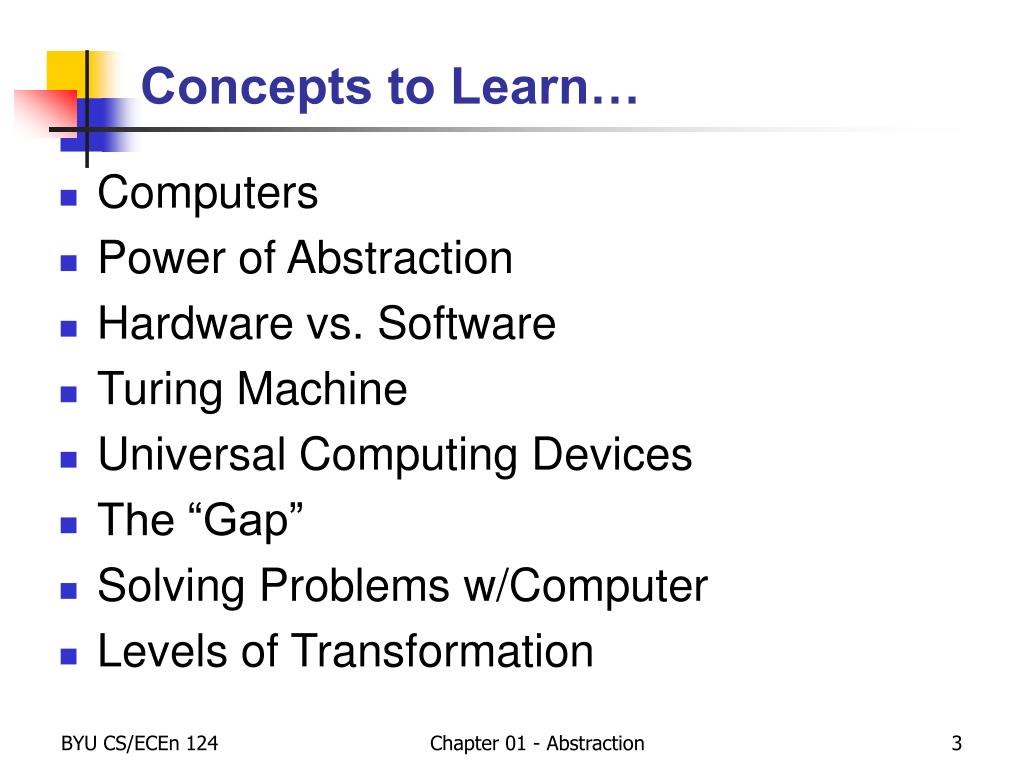 Concepts to Learn…

- Computers
- Power of Abstraction
- Hardware vs. Software
- Turing Machine
- Universal Computing Devices
- The “Gap”
- Solving Problems w/Computer
- Levels of Transformation

BYU CS/ECEn 124

Chapter 01 - Abstraction

3